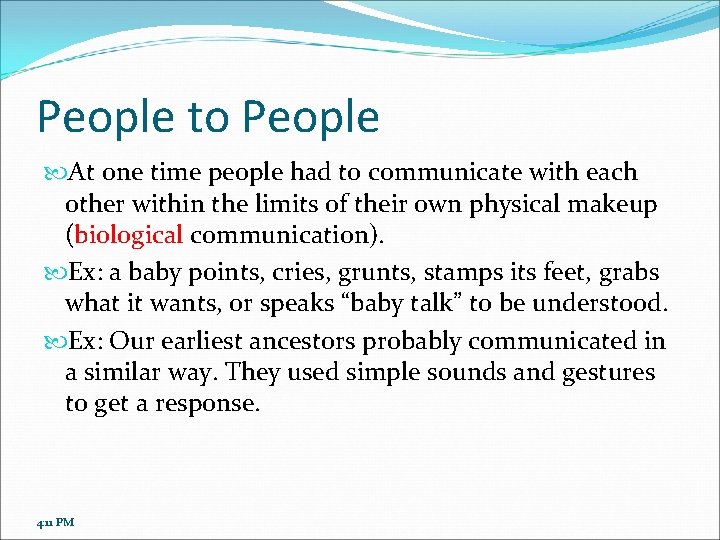 People to People

At one time people had to communicate with each other within the limits of their own physical makeup (biological communication).

Ex: a baby points, cries, grunts, stamps its feet, grabs what it wants, or speaks “baby talk” to be understood.

Ex: Our earliest ancestors probably communicated in a similar way. They used simple sounds and gestures to get a response.

4:11 PM